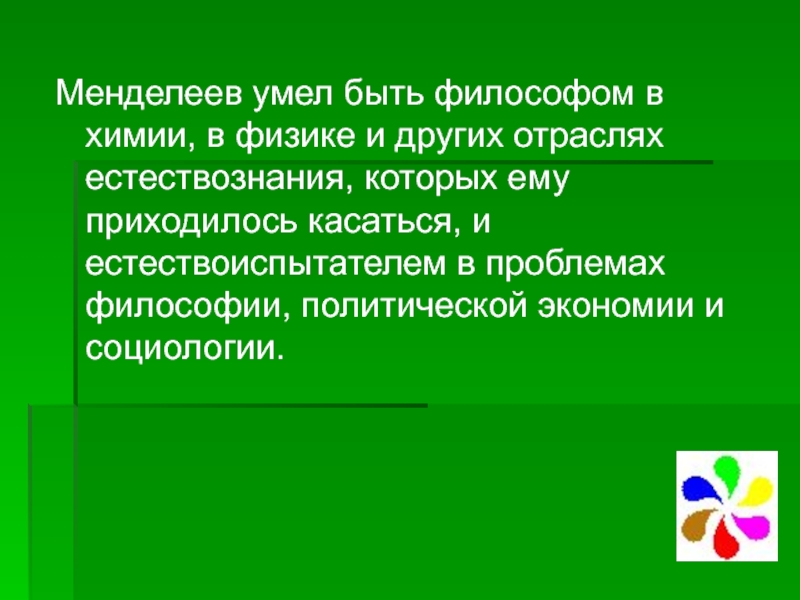 Менделеев умел быть философом в химии, в физике и других отраслях естествознания, которых ему приходилось касаться, и естествоиспытателем в проблемах философии, политической экономии и социологии.